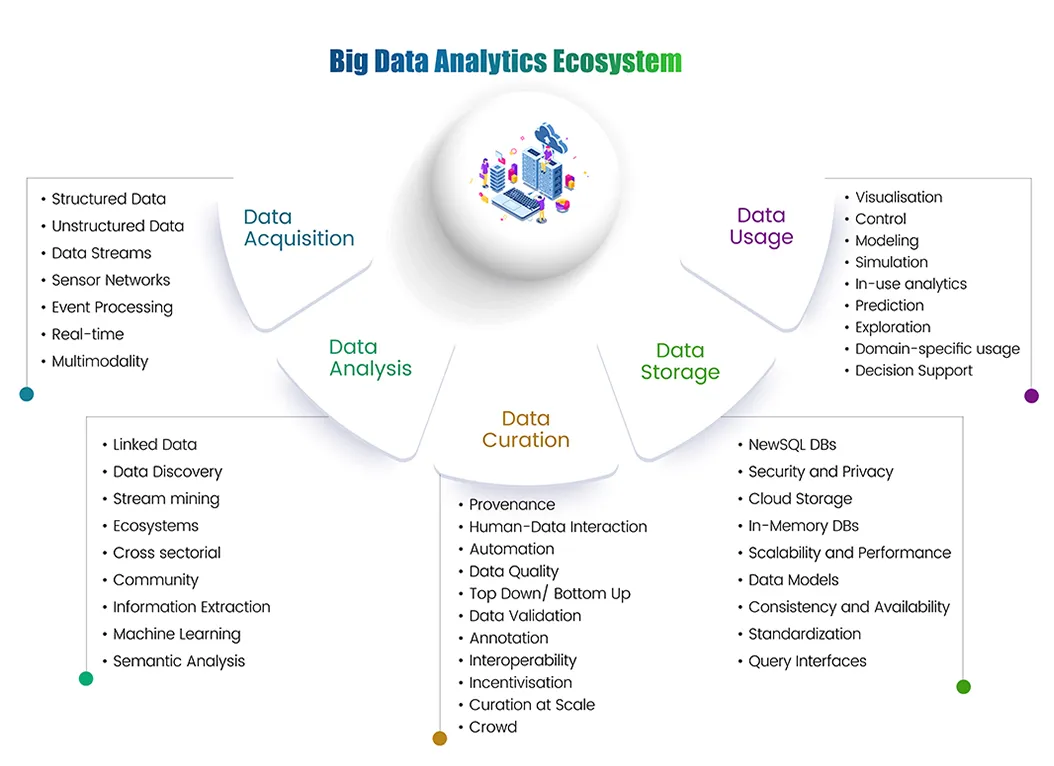 Big Data Analytics Ecosystem

Data Acquisition

• Structured Data
• Unstructured Data
• Data Streams
• Sensor Networks
• Event Processing
• Real-time
• Multimodality

Data Analysis

• Linked Data
• Data Discovery
• Stream mining
• Ecosystems
• Cross sectorial
• Community
• Information Extraction
• Machine Learning
• Semantic Analysis

Data Curation

• Provenance
• Human-Data Interaction
• Automation
• Data Quality
• Top Down/ Bottom Up
• Data Validation
• Annotation
• Interoperability
• Incentivisation
• Curation at Scale
• Crowd

Data Storage

• NewSQL DBs
• Security and Privacy
• Cloud Storage
• In-Memory DBs
• Scalability and Performance
• Data Models
• Consistency and Availability
• Standardization
• Query Interfaces

Data Usage

• Visualisation
• Control
• Modeling
• Simulation
• In-use analytics
• Prediction
• Exploration
• Domain-specific usage
• Decision Support